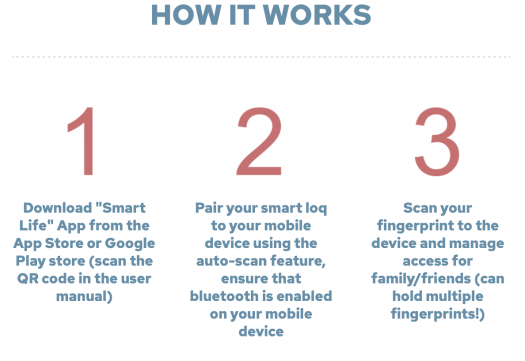 HOW IT WORKS

1

Download "Smart Life" App from the App Store or Google Play store (scan the QR code in the user manual)

2

Pair your smart loq to your mobile device using the auto-scan feature, ensure that bluetooth is enabled on your mobile device

3

Scan your fingerprint to the device and manage access for family/friends (can hold multiple fingerprints!)